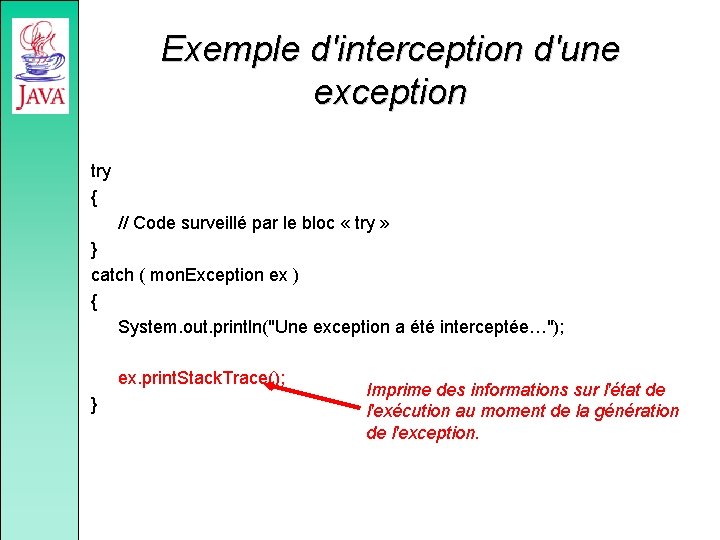 JAVA

Exemple d'interception d'une exception

try
{
// Code surveillé par le bloc « try »
}
catch ( monException ex )
{
System.out.println("Une exception a été interceptée…");

ex.printStackTrace();
}

Imprime des informations sur l'état de l'exécution au moment de la génération de l'exception.